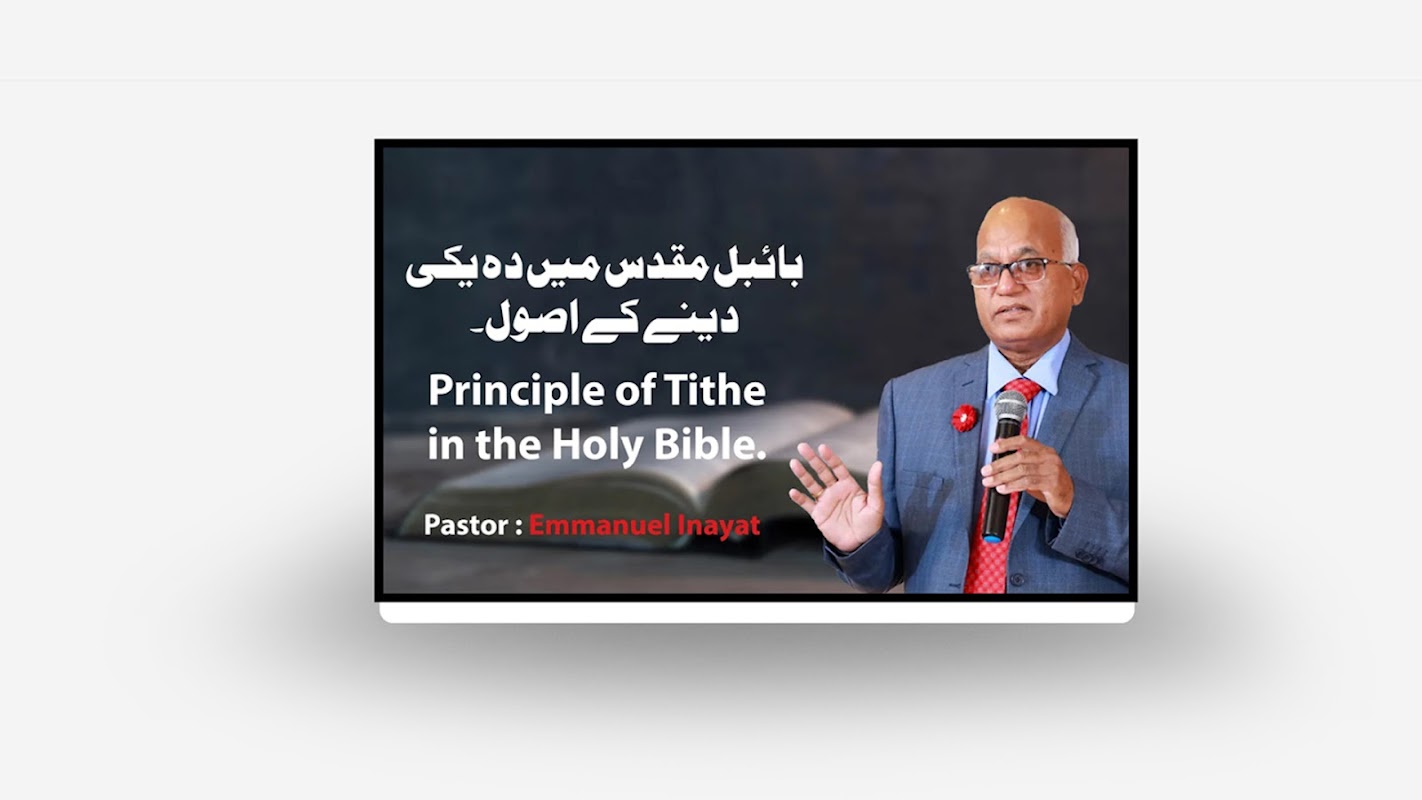 بائبل مقدس میں دہ یکی دینے کے اصول۔

Principle of Tithe in the Holy Bible.

Pastor : Emmanuel Inayat